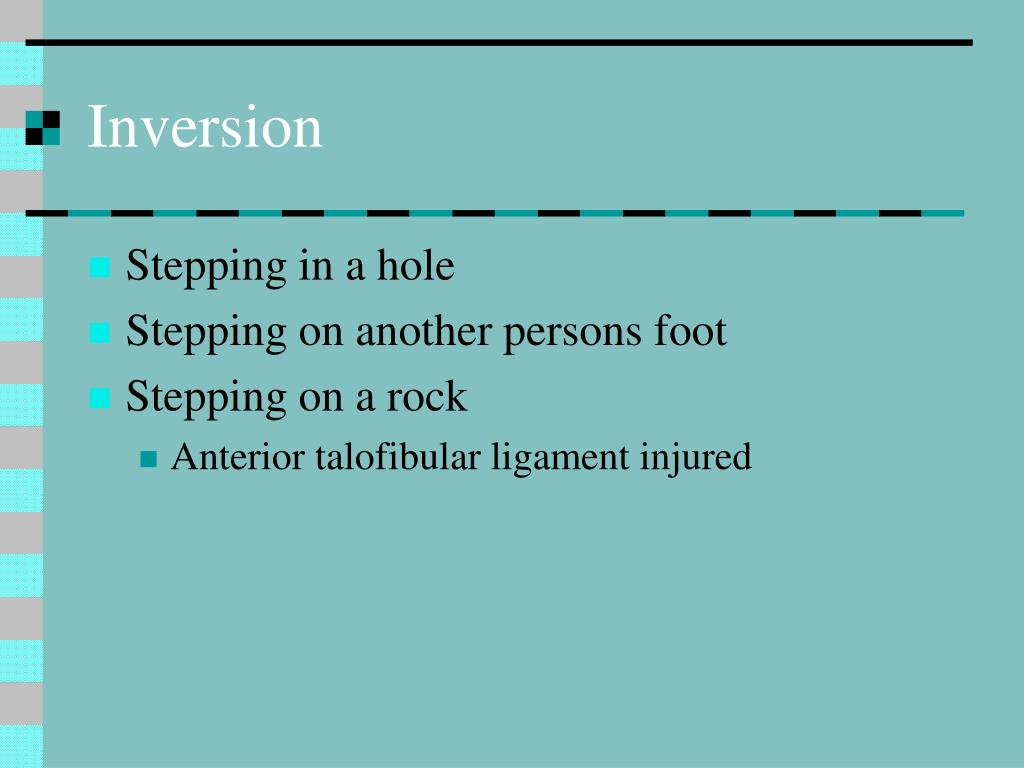 Inversion

Stepping in a hole
Stepping on another persons foot
Stepping on a rock
Anterior talofibular ligament injured